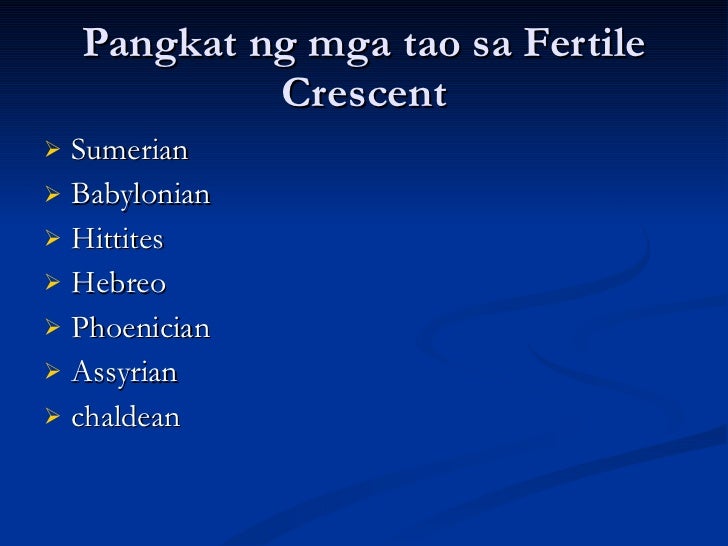 Pangkat ng mga tao sa Fertile Crescent

➢ Sumerian
➢ Babylonian
➢ Hittites
➢ Hebreo
➢ Phoenician
➢ Assyrian
➢ chaldean